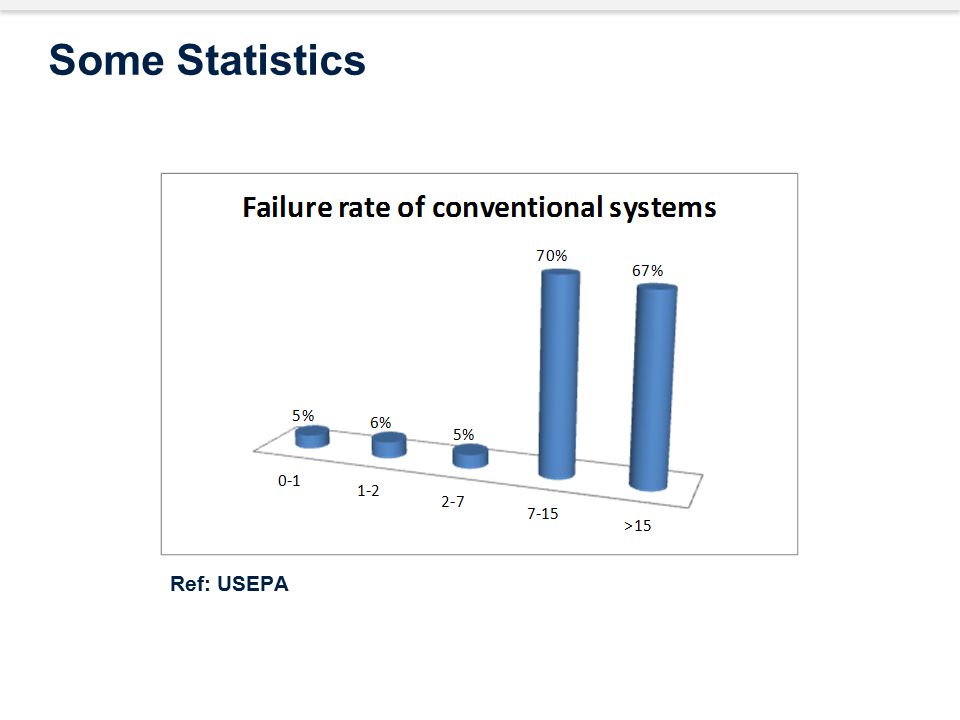 Some Statistics

Failure rate of conventional systems

5%
6%
5%
70%
67%

0-1
1-2
2-7
7-15
>15

Ref: USEPA